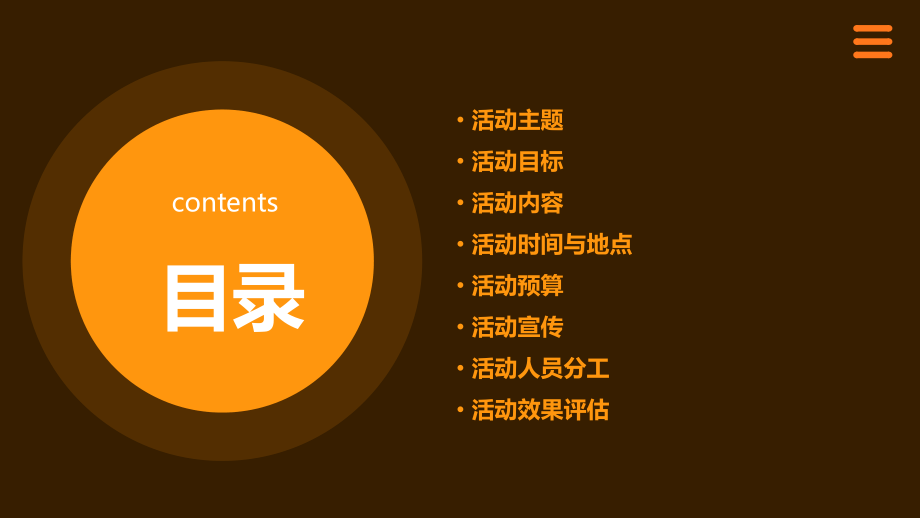 contents

目录

• 活动主题
• 活动目标
• 活动内容
• 活动时间与地点
• 活动预算
• 活动宣传
• 活动人员分工
• 活动效果评估